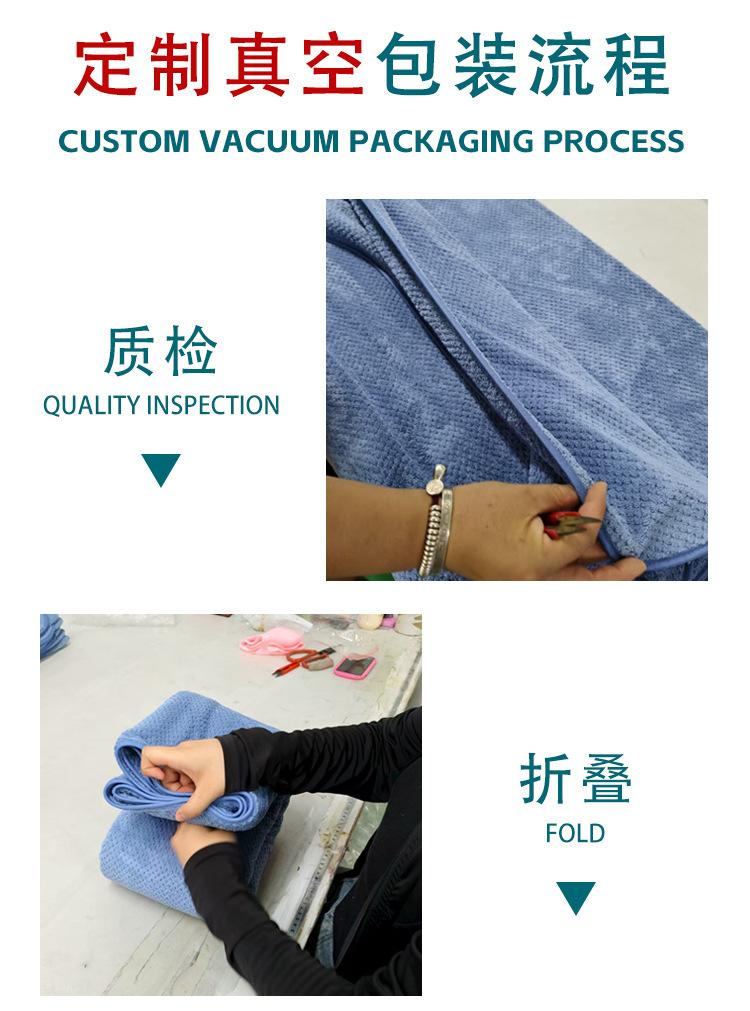 定制真空包装流程
CUSTOM VACUUM PACKAGING PROCESS

质检
QUALITY INSPECTION

折叠
FOLD